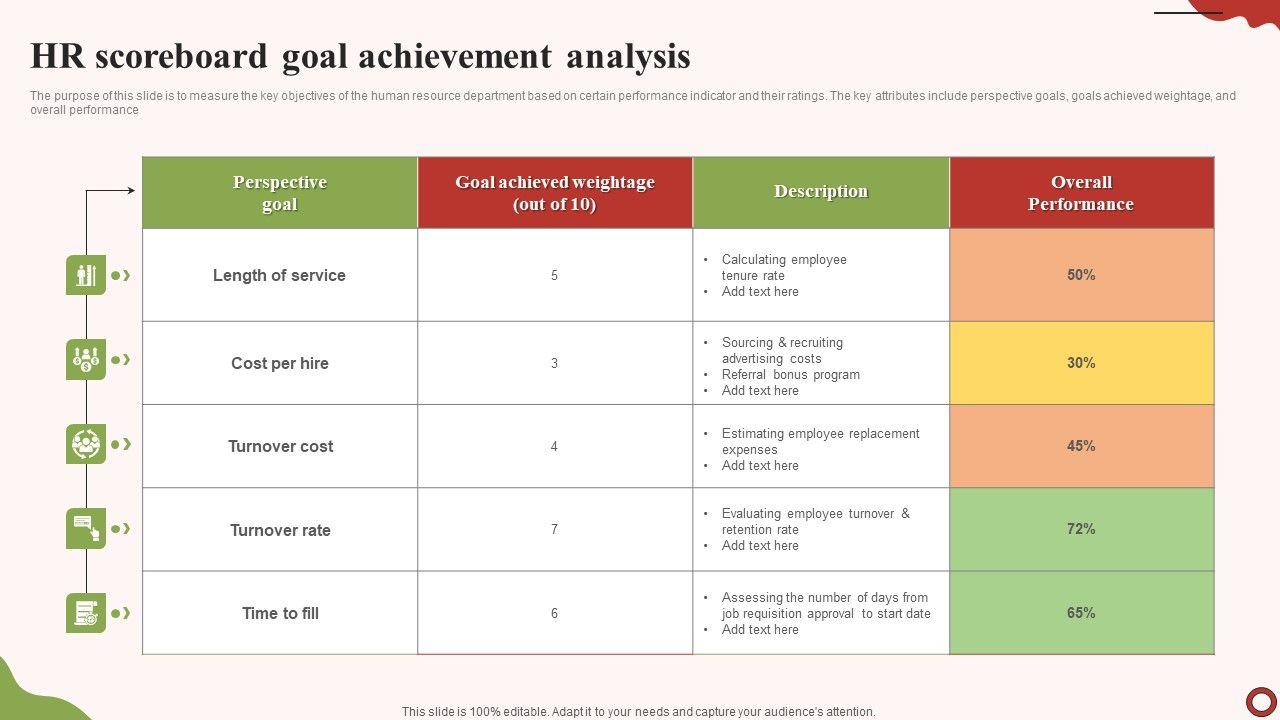 HR scoreboard goal achievement analysis

The purpose of this slide is to measure the key objectives of the human resource department based on certain performance indicator and their ratings. The key attributes include perspective goals, goals achieved weightage, and overall performance

| Perspective goal | Goal achieved weightage (out of 10) | Description | Overall Performance |
|---|---|---|---|
| Length of service | 5 | • Calculating employee tenure rate • Add text here | 50% |
| Cost per hire | 3 | • Sourcing & recruiting advertising costs • Referral bonus program • Add text here | 30% |
| Turnover cost | 4 | • Estimating employee replacement expenses • Add text here | 45% |
| Turnover rate | 7 | • Evaluating employee turnover & retention rate • Add text here | 72% |
| Time to fill | 6 | • Assessing the number of days from job requisition approval to start date • Add text here | 65% |

This slide is 100% editable. Adapt it to your needs and capture your audience's attention.